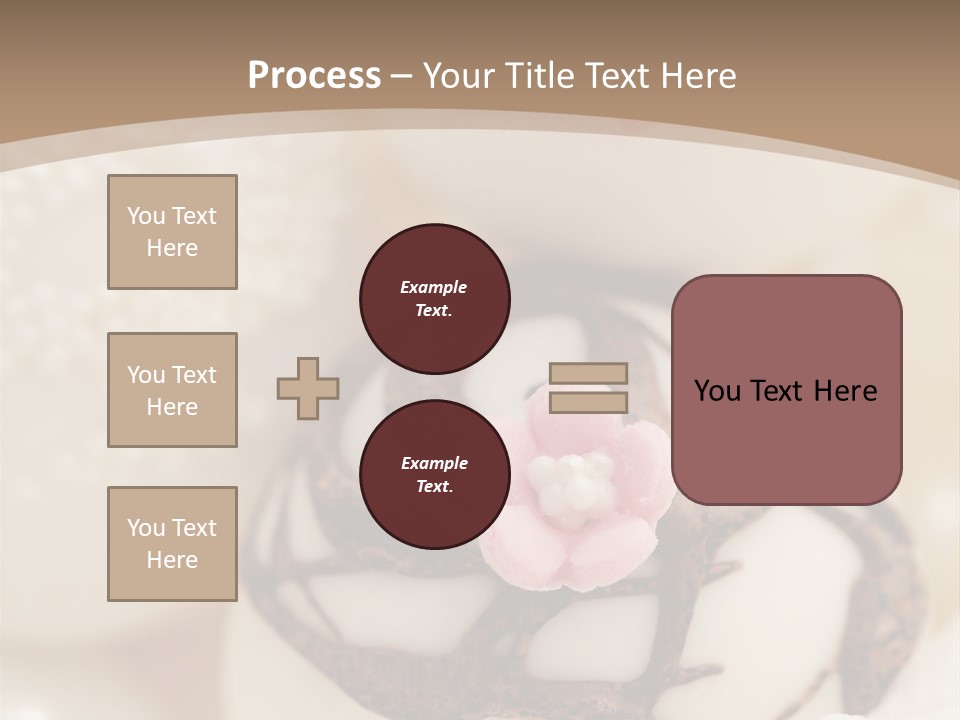 Process – Your Title Text Here

You Text Here

You Text Here

You Text Here

Example Text.

Example Text.

You Text Here